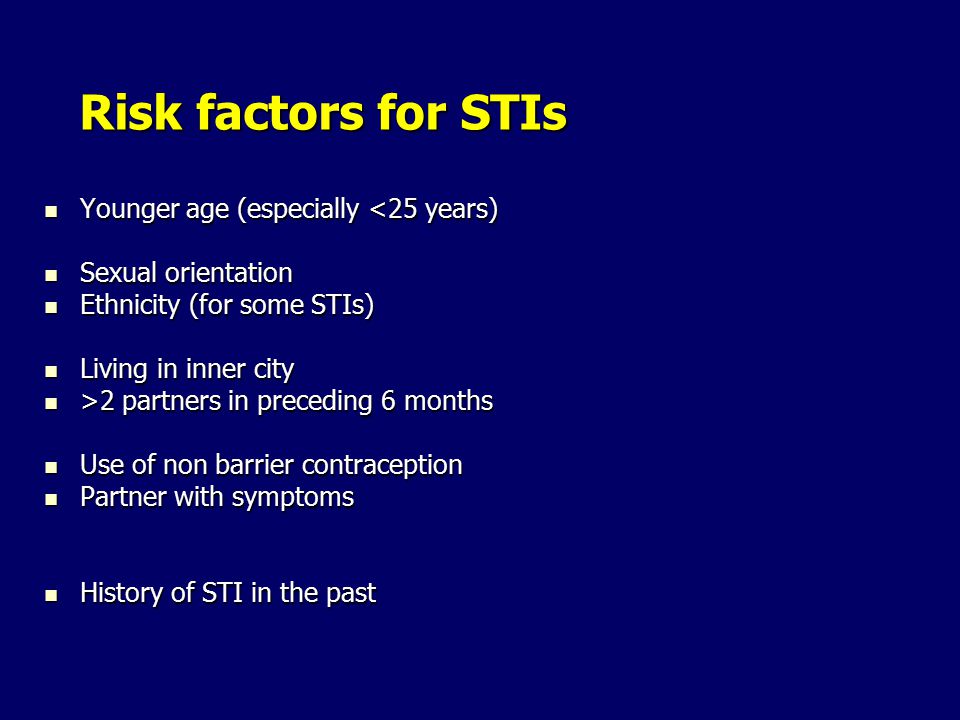 Risk factors for STIs

- Younger age (especially <25 years)

- Sexual orientation
- Ethnicity (for some STIs)

- Living in inner city
- >2 partners in preceding 6 months

- Use of non barrier contraception
- Partner with symptoms

- History of STI in the past